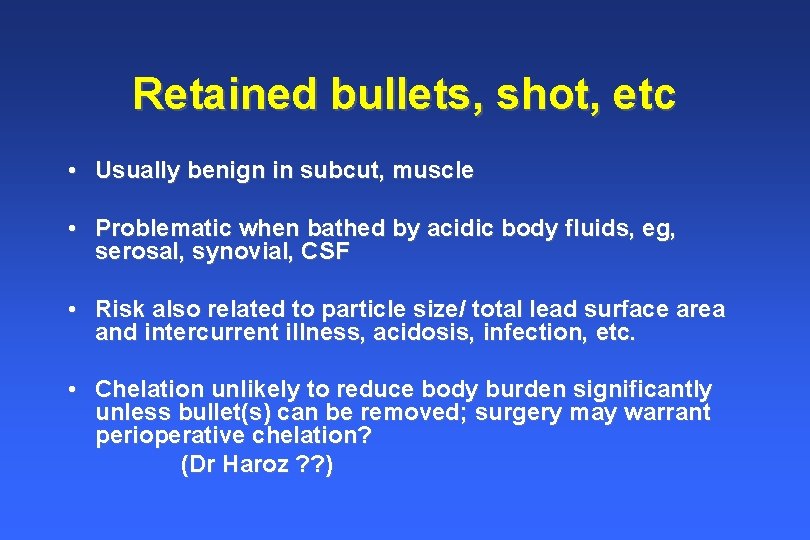 Retained bullets, shot, etc

• Usually benign in subcut, muscle

• Problematic when bathed by acidic body fluids, eg, serosal, synovial, CSF

• Risk also related to particle size/ total lead surface area and intercurrent illness, acidosis, infection, etc.

• Chelation unlikely to reduce body burden significantly unless bullet(s) can be removed; surgery may warrant perioperative chelation?
(Dr Haroz ??)